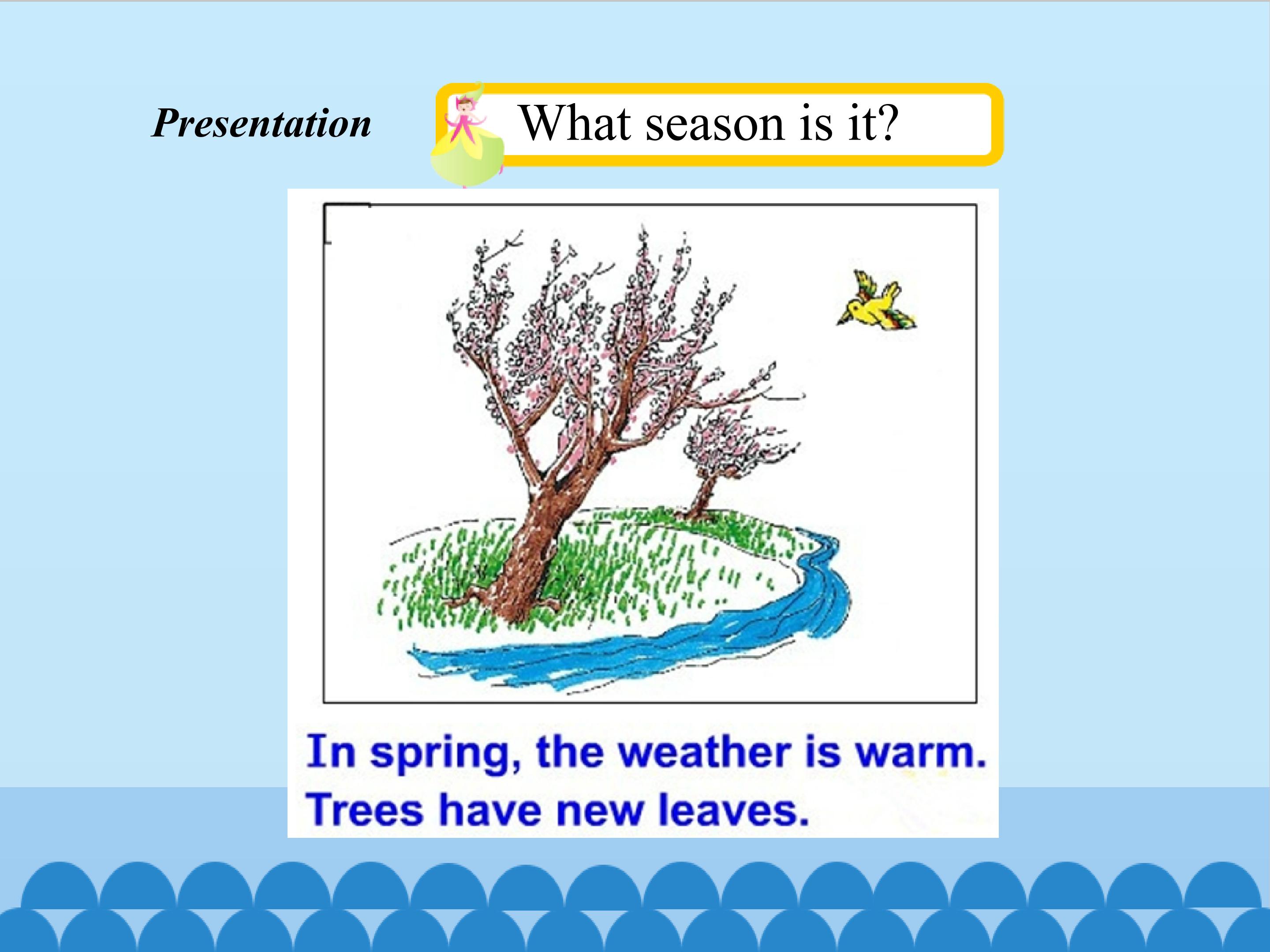 Presentation

What season is it?

In spring, the weather is warm.
Trees have new leaves.